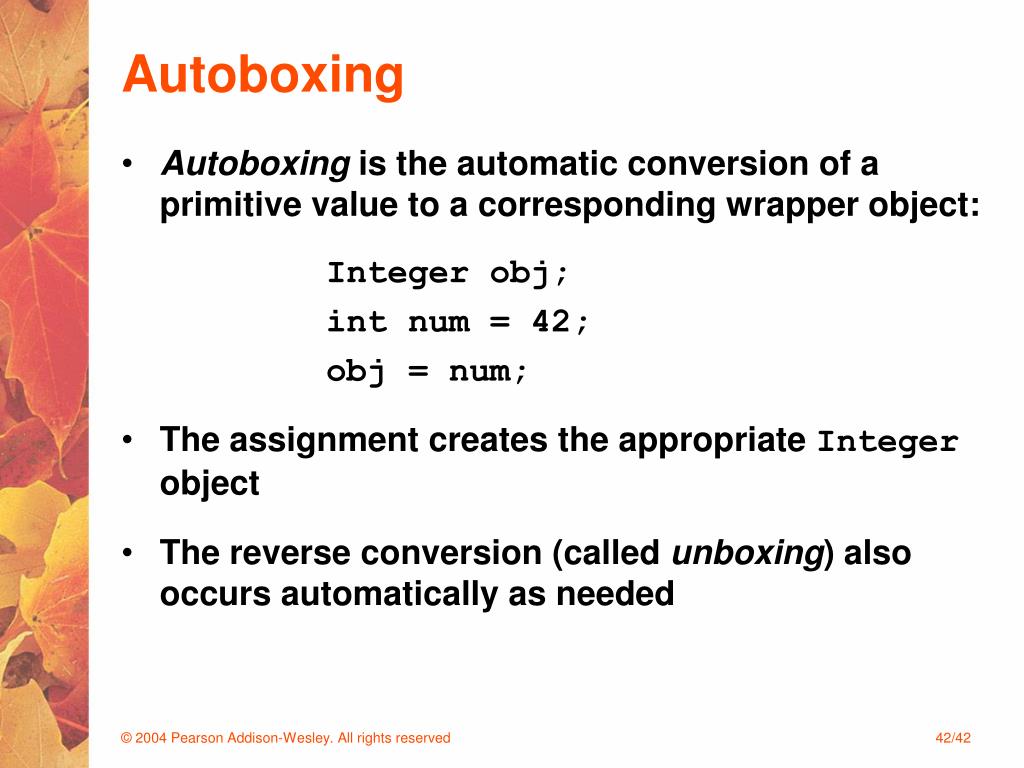 Autoboxing

• Autoboxing is the automatic conversion of a primitive value to a corresponding wrapper object:

Integer obj;
int num = 42;
obj = num;

• The assignment creates the appropriate Integer object

• The reverse conversion (called unboxing) also occurs automatically as needed

© 2004 Pearson Addison-Wesley. All rights reserved

42/42